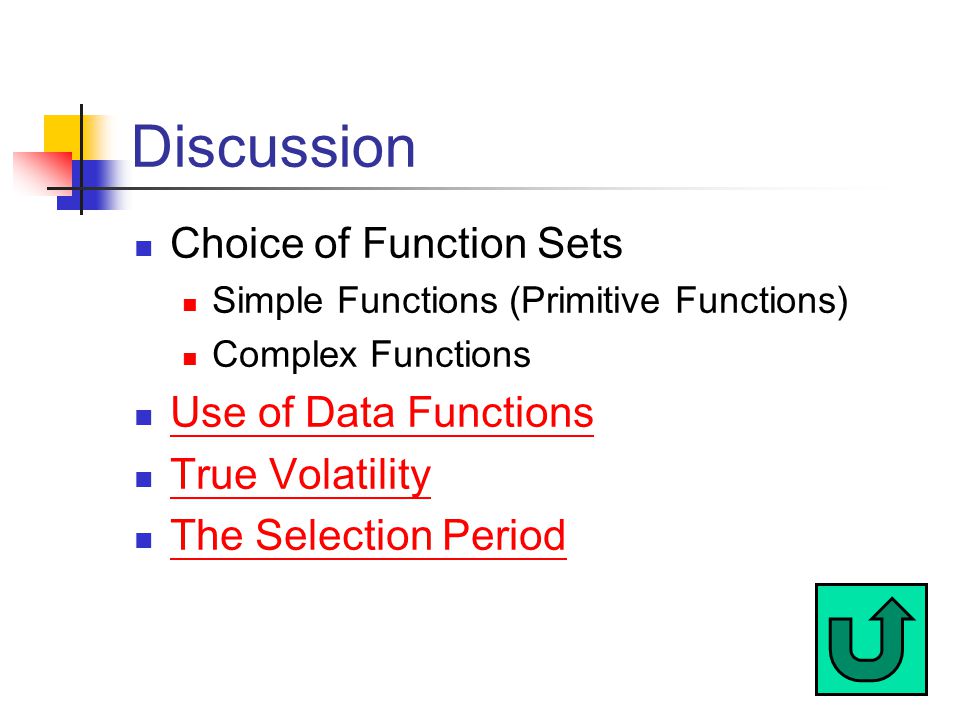 Discussion

- Choice of Function Sets
  - Simple Functions (Primitive Functions)
  - Complex Functions
- Use of Data Functions
- True Volatility
- The Selection Period